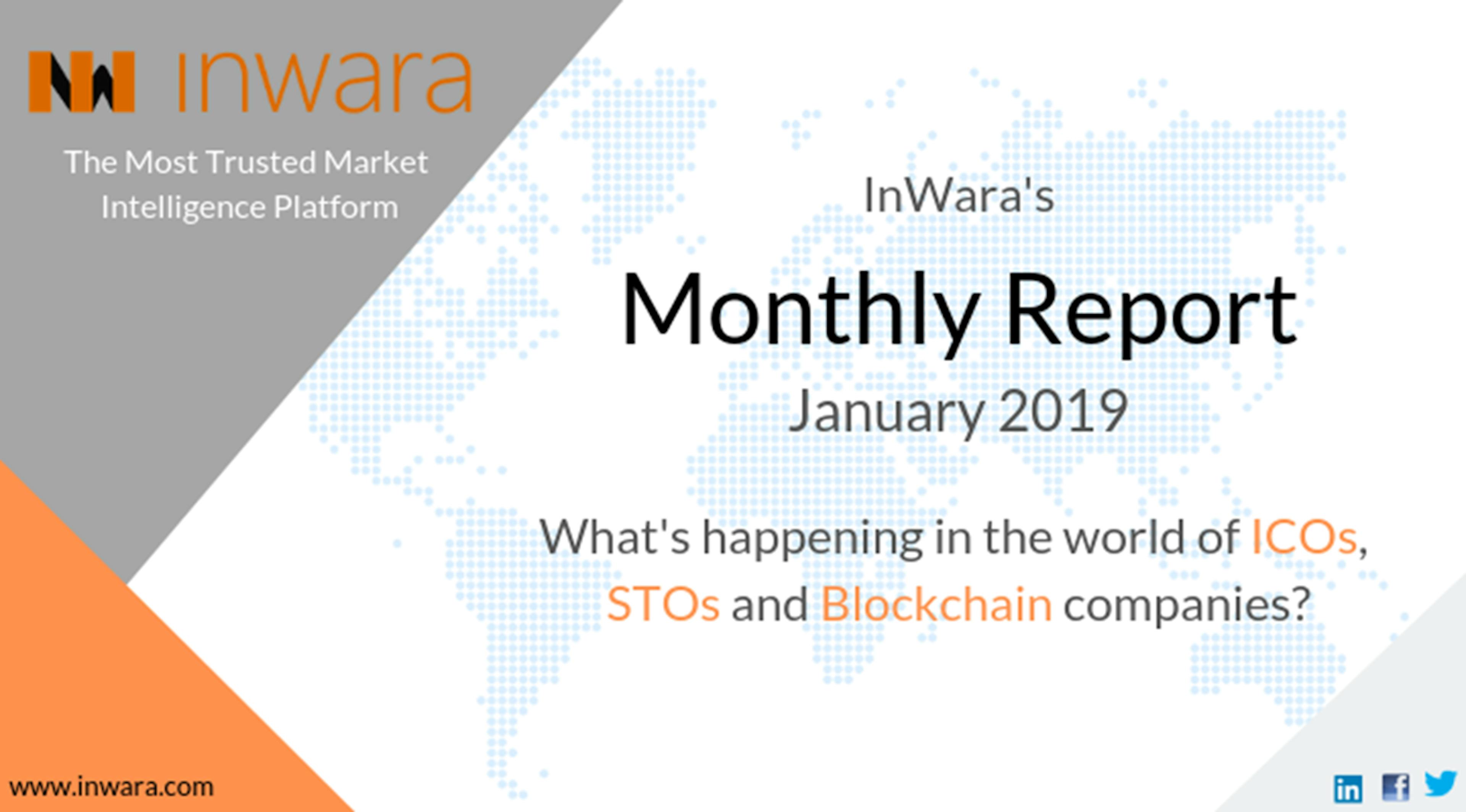 inwara

The Most Trusted Market Intelligence Platform

InWara's

Monthly Report

January 2019

What's happening in the world of ICOs, STOs and Blockchain companies?

www.inwara.com

in f